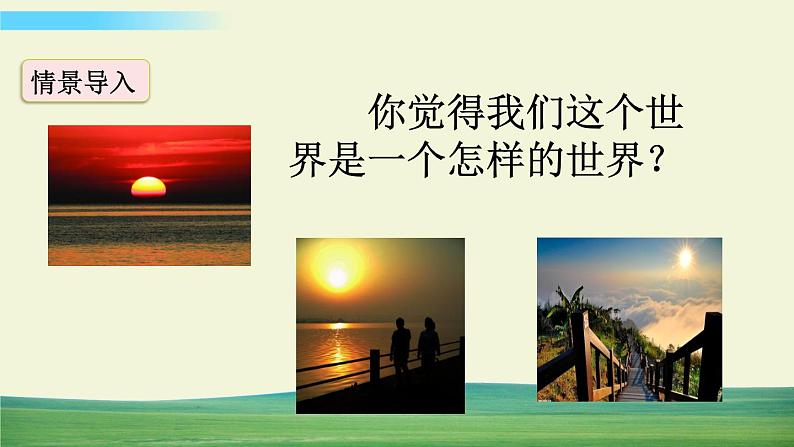 情景导入

你觉得我们这个世界是一个怎样的世界？